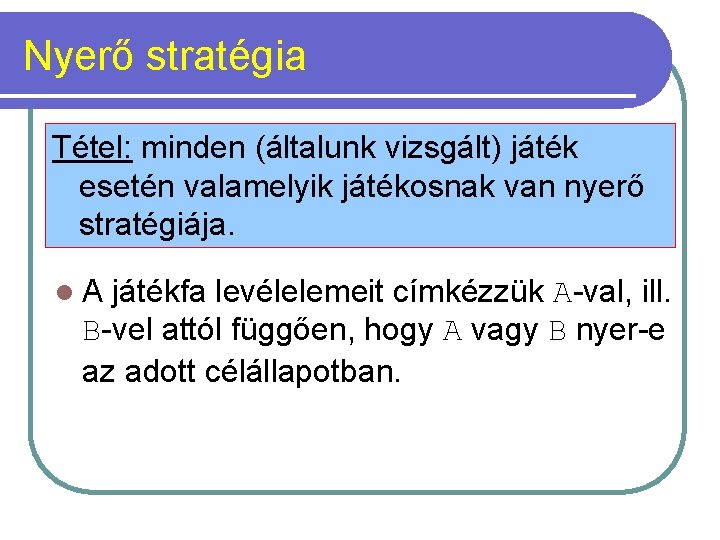 Nyerő stratégia

Tétel: minden (általunk vizsgált) játék esetén valamelyik játékosnak van nyerő stratégiája.

A játékfa levélelemeit címkézzük A-val, ill. B-vel attól függően, hogy A vagy B nyer-e az adott célállapotban.